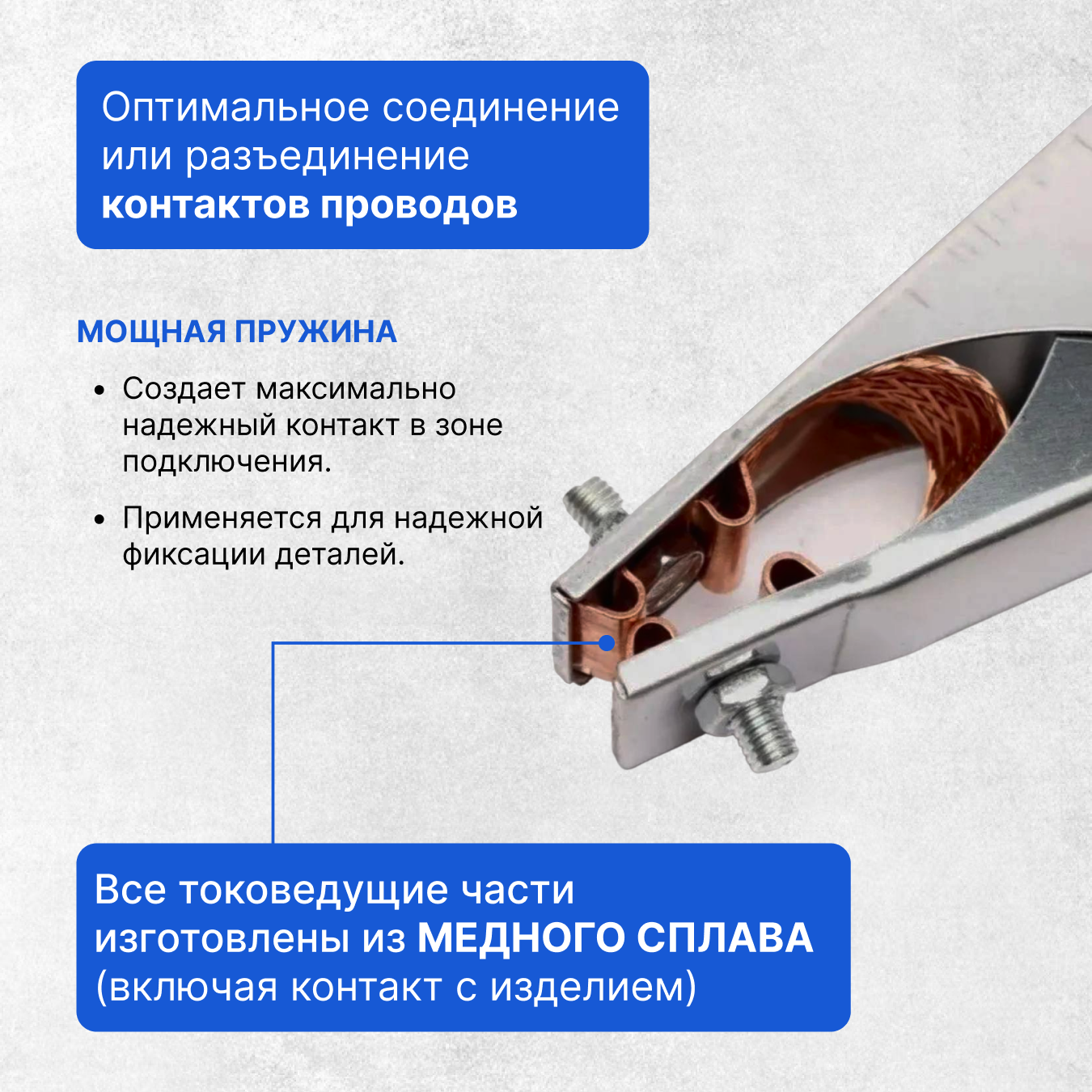 Оптимальное соединение или разъединение контактов проводов

МОЩНАЯ ПРУЖИНА

• Создает максимально надежный контакт в зоне подключения.

• Применяется для надежной фиксации деталей.

Все токоведущие части изготовлены из МЕДНОГО СПЛАВА (включая контакт с изделием)